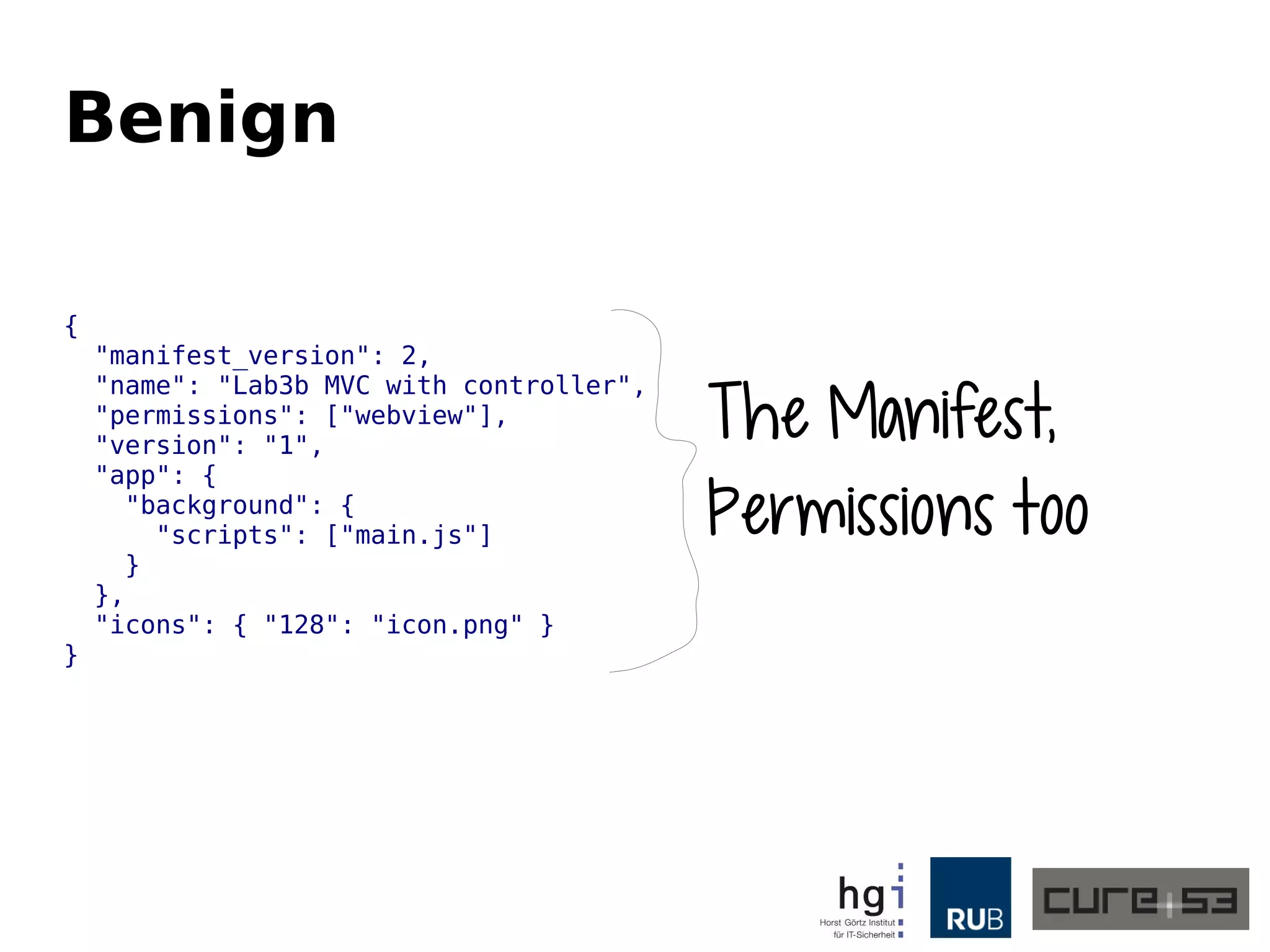 Benign

{
  "manifest_version": 2,
  "name": "Lab3b MVC with controller",
  "permissions": ["webview"],
  "version": "1",
  "app": {
    "background": {
      "scripts": ["main.js"]
    }
  },
  "icons": { "128": "icon.png" }
}

The Manifest, Permissions too

hgi
Horst Görtz Institut für IT-Sicherheit

RUB

cure53